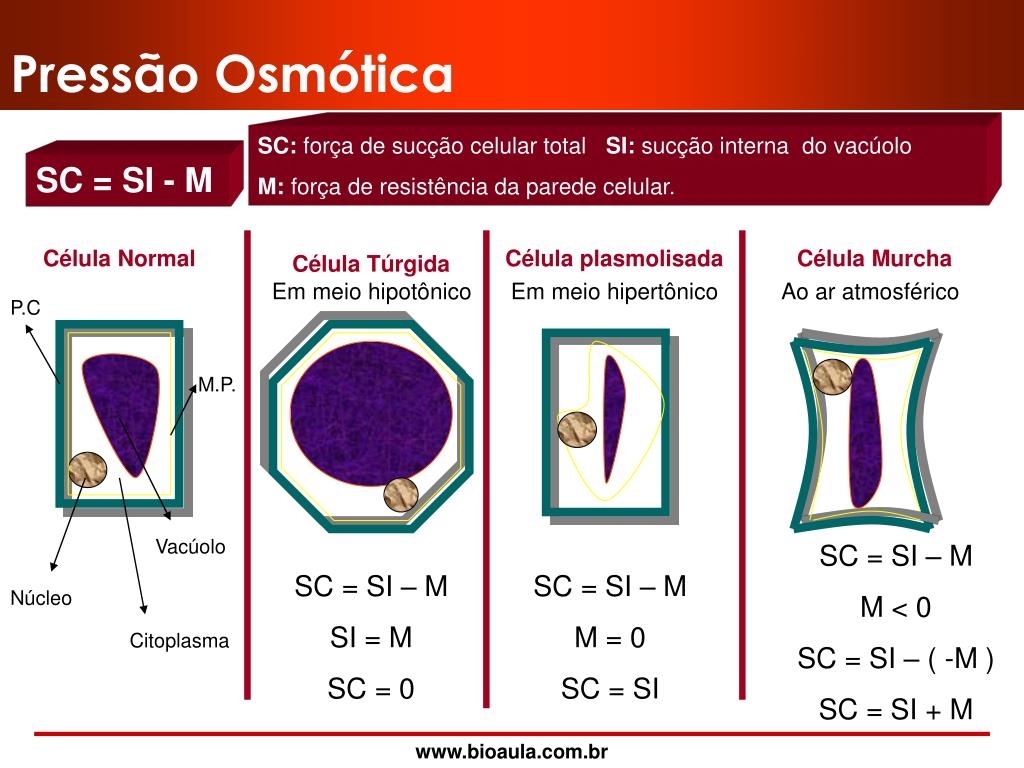 Pressão Osmótica

SC = SI - M

SC: força de sucção celular total SI: sucção interna do vacúolo
M: força de resistência da parede celular.

Célula Normal

P.C

M.P.

Vacúolo

Núcleo

Citoplasma

Célula Túrgida
Em meio hipotônico

SC = SI – M
SI = M
SC = 0

Célula plasmolisada
Em meio hipertônico

SC = SI – M
M = 0
SC = SI

Célula Murcha
Ao ar atmosférico

SC = SI – M
M < 0
SC = SI – ( -M )
SC = SI + M

www.bioaula.com.br